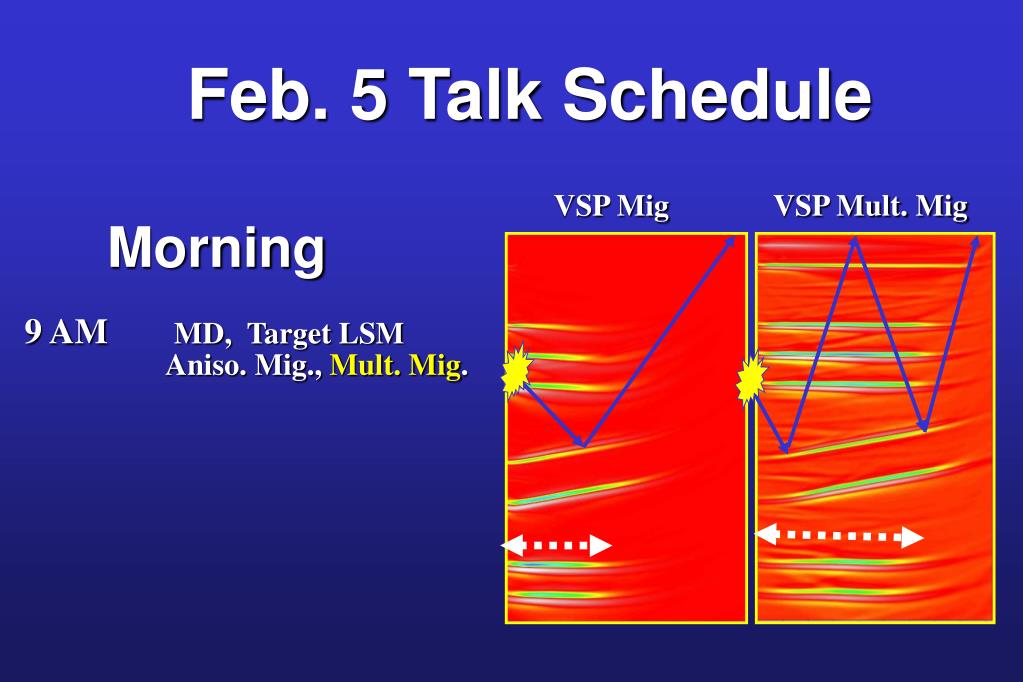 Feb. 5 Talk Schedule

Morning

9 AM MD, Target LSM
Aniso. Mig., Mult. Mig.

VSP Mig

VSP Mult. Mig